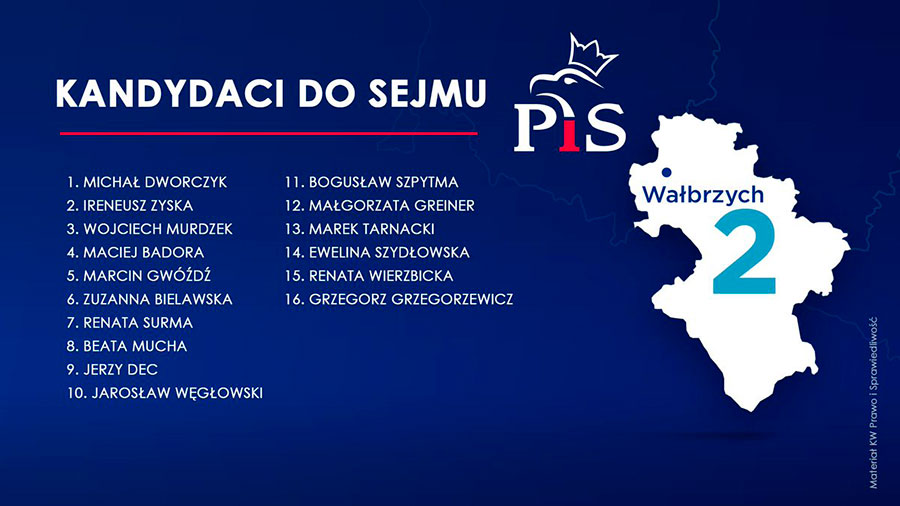 KANDYDACI DO SEJMU

PiS

1. MICHAŁ DWORCZYK
2. IRENEUSZ ZYSKA
3. WOJCIECH MURDZEK
4. MACIEJ BADORA
5. MARCIN GWÓŹDŹ
6. ZUZANNA BIELAWSKA
7. RENATA SURMA
8. BEATA MUCHA
9. JERZY DEC
10. JAROSŁAW WĘGŁOWSKI

11. BOGUSŁAW SZPYTMA
12. MAŁGORZATA GREINER
13. MAREK TARNACKI
14. EWELINA SZYDŁOWSKA
15. RENATA WIERZBICKA
16. GRZEGORZ GRZEGORZEWICZ

Wałbrzych
2

Materiał KW Prawo i Sprawiedliwość